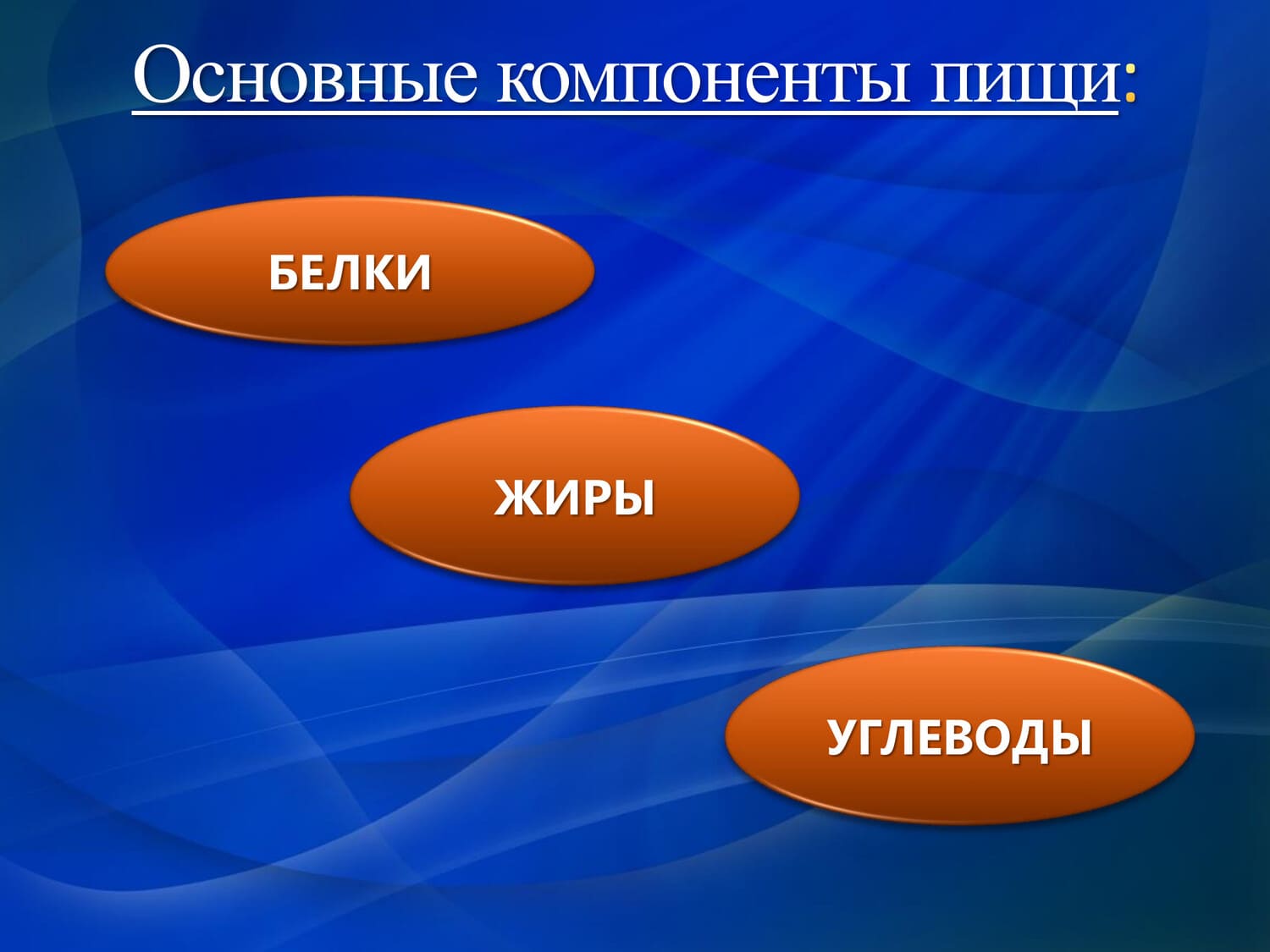 Основные компоненты пищи:

БЕЛКИ

ЖИРЫ

УГЛЕВОДЫ